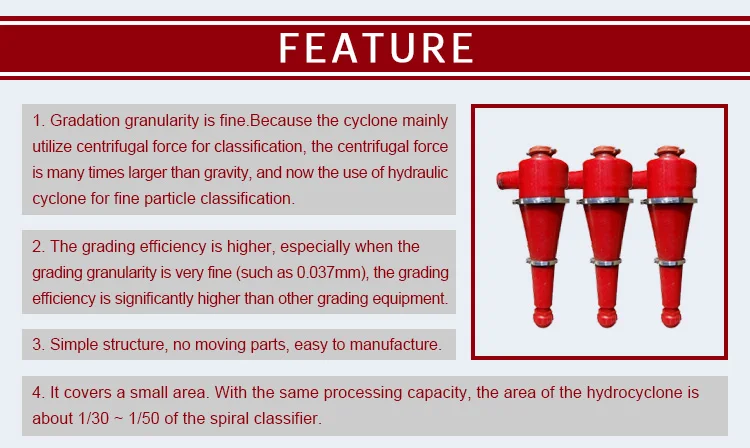 FEATURE

1. Gradation granularity is fine.Because the cyclone mainly utilize centrifugal force for classification, the centrifugal force is many times larger than gravity, and now the use of hydraulic cyclone for fine particle classification.

2. The grading efficiency is higher, especially when the grading granularity is very fine (such as 0.037mm), the grading efficiency is significantly higher than other grading equipment.

3. Simple structure, no moving parts, easy to manufacture.

4. It covers a small area. With the same processing capacity, the area of the hydrocyclone is about 1/30 ~ 1/50 of the spiral classifier.